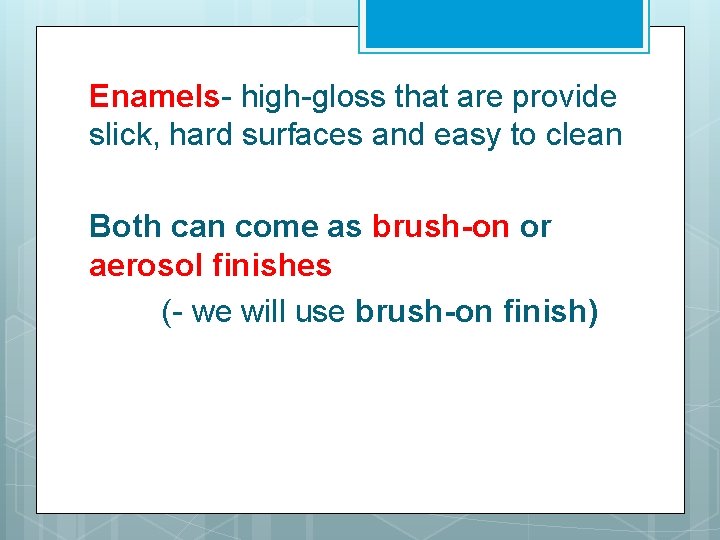 Enamels- high-gloss that are provide slick, hard surfaces and easy to clean

Both can come as brush-on or aerosol finishes

(- we will use brush-on finish)